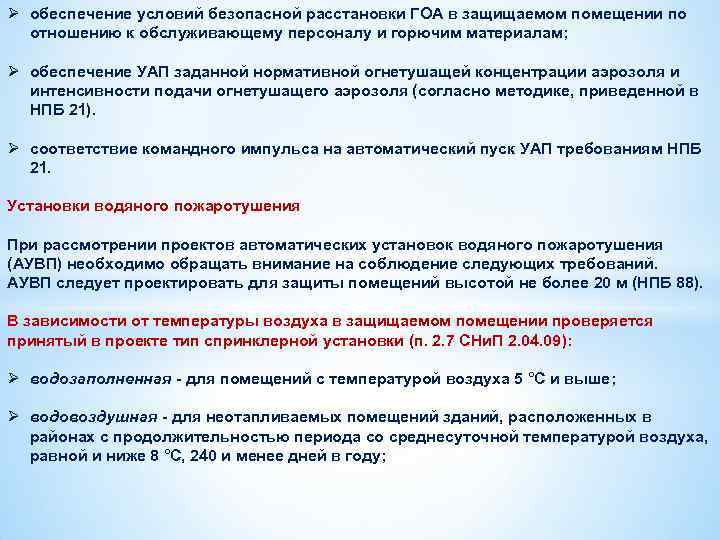 ➢ обеспечение условий безопасной расстановки ГОА в защищаемом помещении по отношению к обслуживающему персоналу и горючим материалам;

➢ обеспечение УАП заданной нормативной огнетушащей концентрации аэрозоля и интенсивности подачи огнетушащего аэрозоля (согласно методике, приведенной в НПБ 21).

➢ соответствие командного импульса на автоматический пуск УАП требованиям НПБ 21.

Установки водяного пожаротушения

При рассмотрении проектов автоматических установок водяного пожаротушения (АУВП) необходимо обращать внимание на соблюдение следующих требований. АУВП следует проектировать для защиты помещений высотой не более 20 м (НПБ 88).

В зависимости от температуры воздуха в защищаемом помещении проверяется принятый в проекте тип спринклерной установки (п. 2.7 СНиП 2.04.09):

➢ водозаполненная - для помещений с температурой воздуха 5 °С и выше;

➢ водовоздушная - для неотапливаемых помещений зданий, расположенных в районах с продолжительностью периода со среднесуточной температурой воздуха, равной и ниже 8 °С, 240 и менее дней в году;